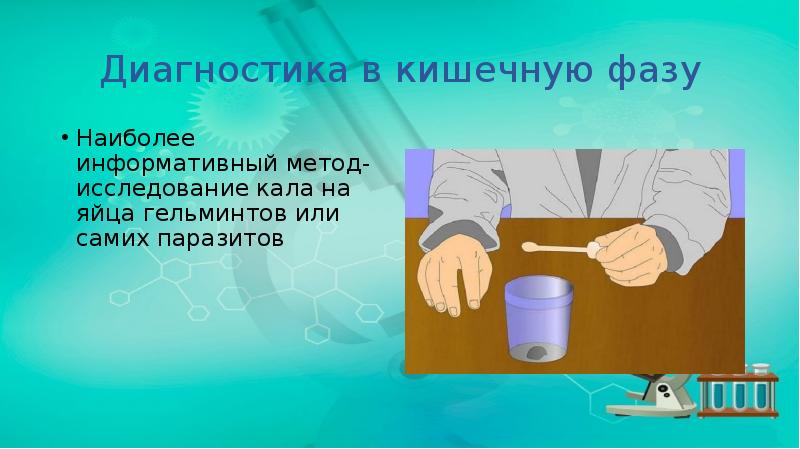 Диагностика в кишечную фазу

• Наиболее информативный метод- исследование кала на яйца гельминтов или самих паразитов